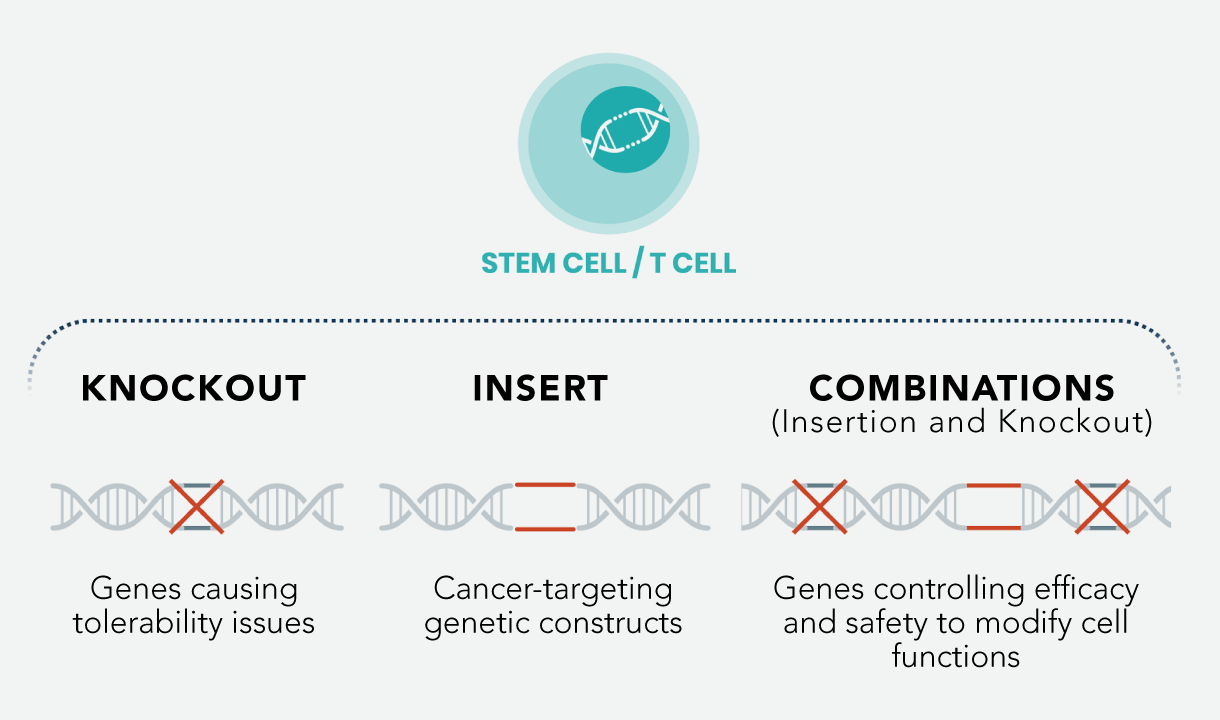 STEM CELL / T CELL

KNOCKOUT

Genes causing tolerability issues

INSERT

Cancer-targeting genetic constructs

COMBINATIONS
(Insertion and Knockout)

Genes controlling efficacy and safety to modify cell functions